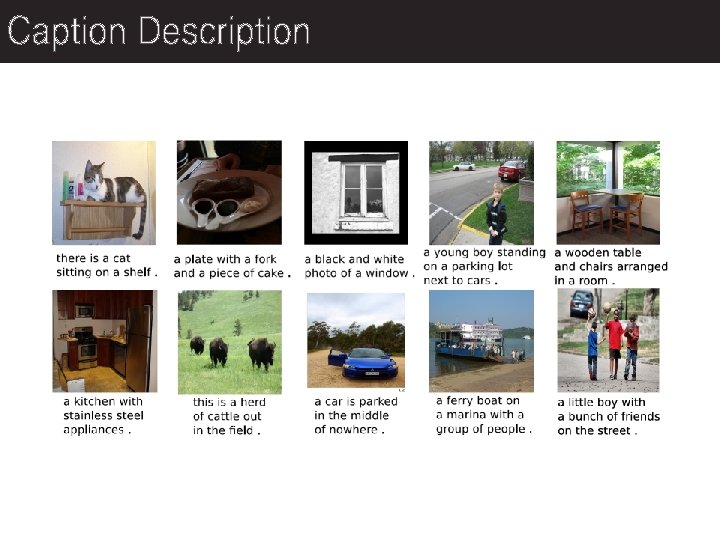 Caption Description

there is a cat sitting on a shelf .

a plate with a fork and a piece of cake .

a black and white photo of a window .

a young boy standing on a parking lot next to cars .

a wooden table and chairs arranged in a room .

a kitchen with stainless steel appliances .

this is a herd of cattle out in the field .

a car is parked in the middle of nowhere .

a ferry boat on a marina with a group of people .

a little boy with a bunch of friends on the street .